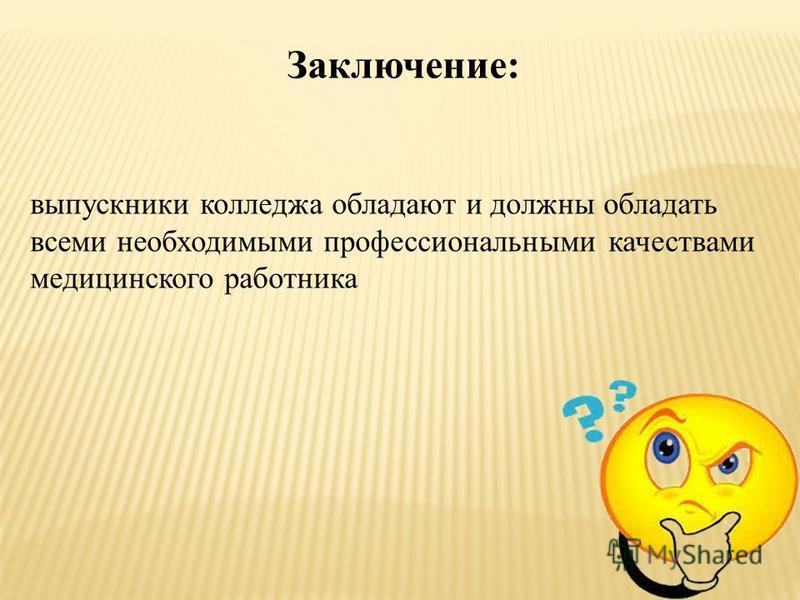 Заключение:

выпускники колледжа обладают и должны обладать всеми необходимыми профессиональными качествами медицинского работника

??

MyShared